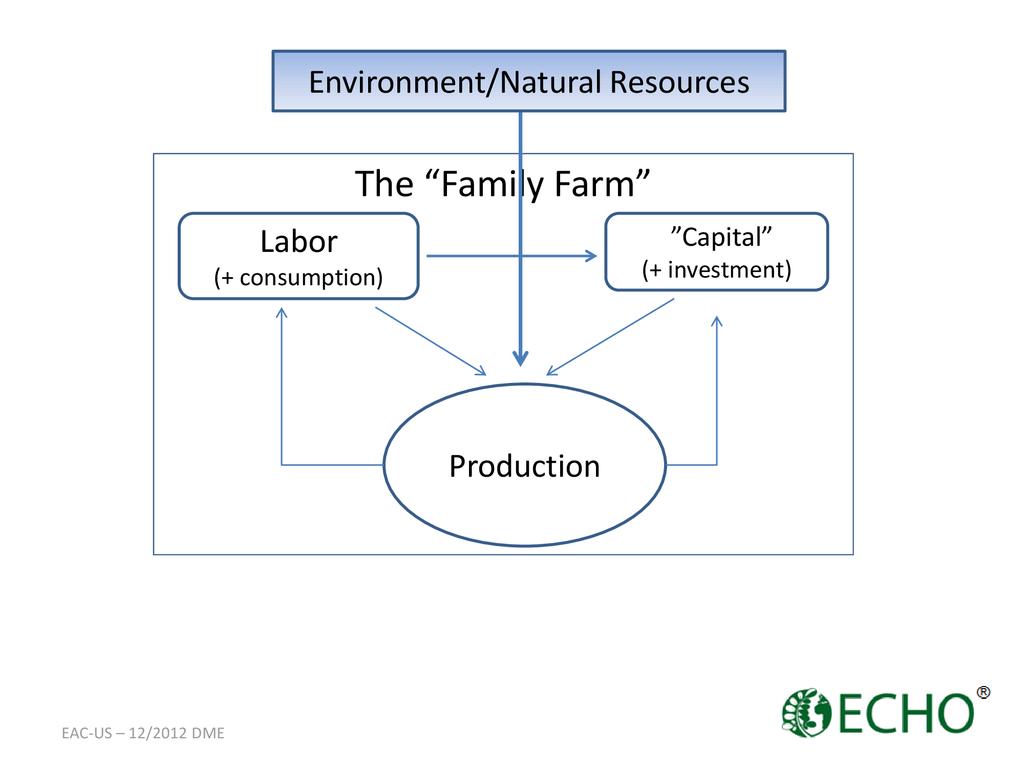 Environment/Natural Resources

The “Family Farm”

Labor
(+ consumption)

”Capital”
(+ investment)

Production

EAC-US – 12/2012 DME

ECHO®